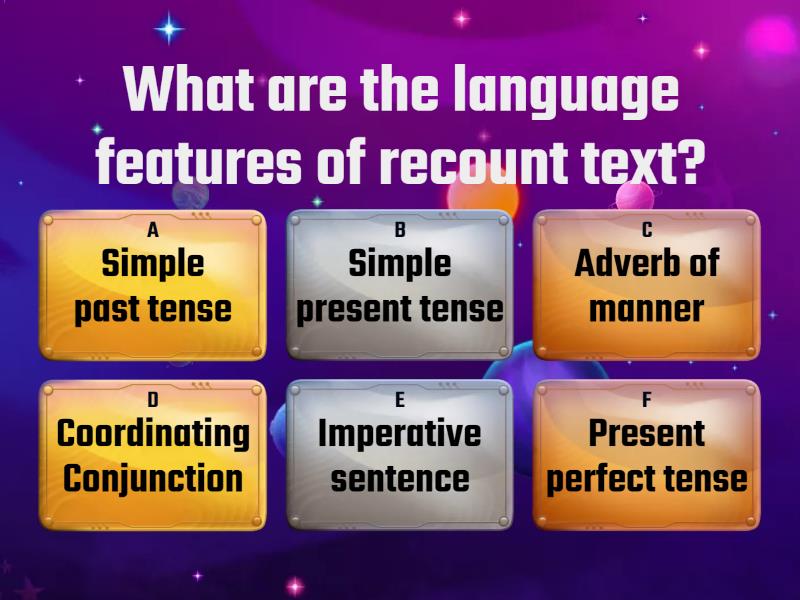 What are the language features of recount text?

A
Simple past tense

B
Simple present tense

C
Adverb of manner

D
Coordinating Conjunction

E
Imperative sentence

F
Present perfect tense